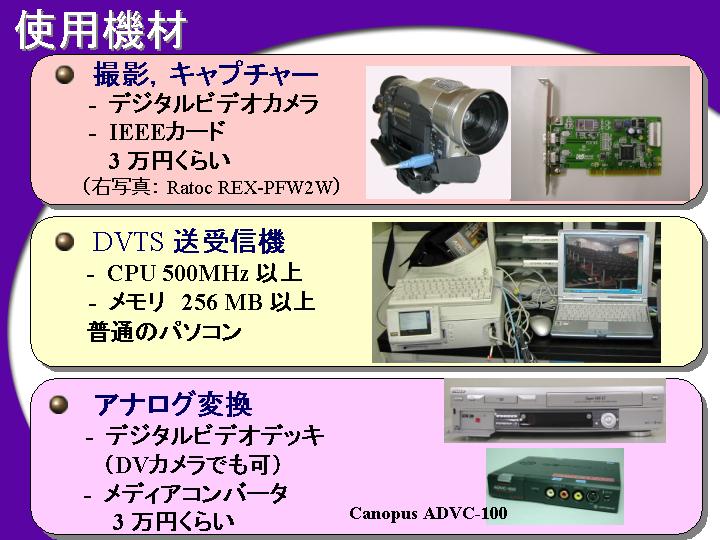 使用機材

撮影, キャプチャー
- デジタルビデオカメラ
- IEEEカード
3 万円くらい
（右写真: Ratoc REX-PFW2W）

DVTS 送受信機
- CPU 500MHz 以上
- メモリ 256 MB 以上
普通のパソコン

アナログ変換
- デジタルビデオデッキ
（DVカメラでも可）
- メディアコンバータ
3 万円くらい
Canopus ADVC-100